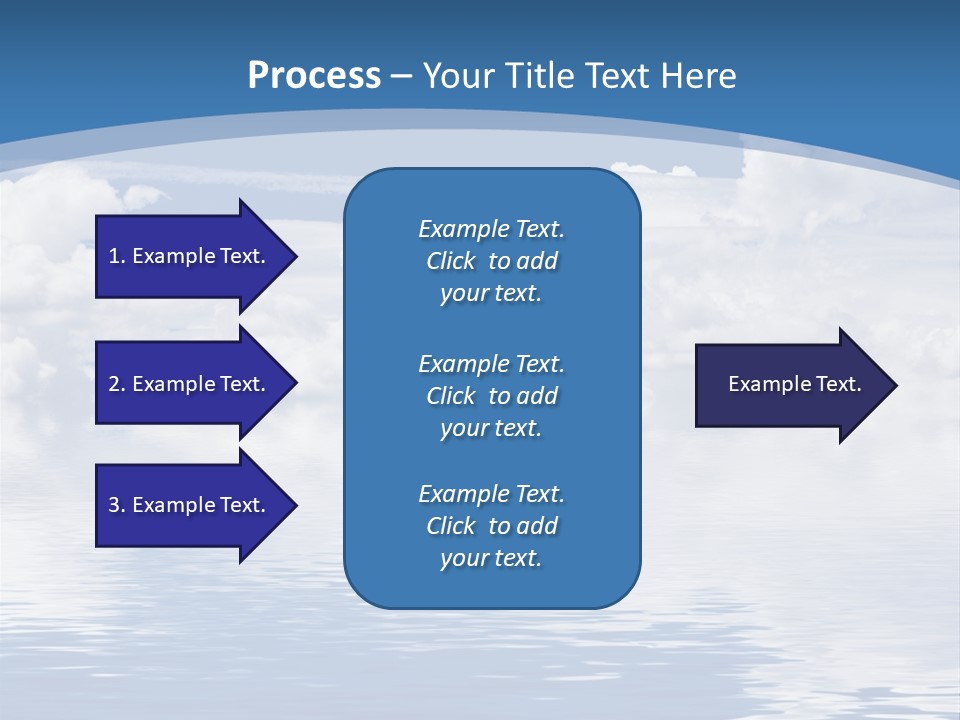 Process – Your Title Text Here

1. Example Text.

2. Example Text.

3. Example Text.

Example Text. Click to add your text.

Example Text. Click to add your text.

Example Text. Click to add your text.

Example Text.